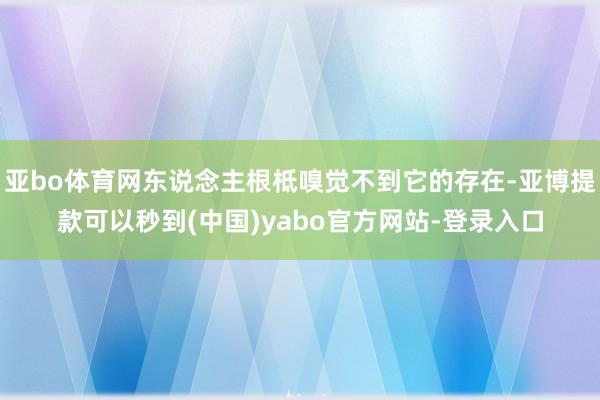 亚bo体育网东说念主根柢嗅觉不到它的存在-亚博提款可以秒到(中国)yabo官方网站-登录入口